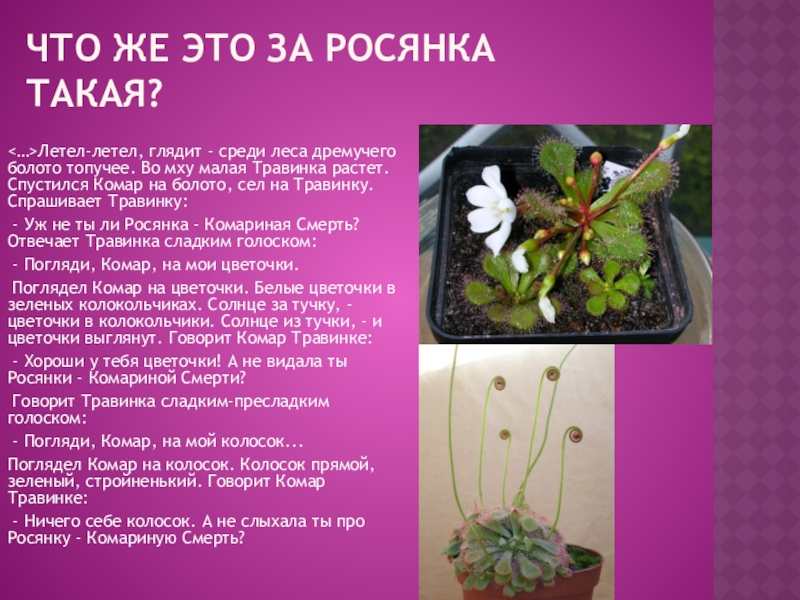 ЧТО ЖЕ ЭТО ЗА РОСЯНКА ТАКАЯ?

<…>Летел-летел, глядит - среди леса дремучего болото топучее. Во мху малая Травинка растет. Спустился Комар на болото, сел на Травинку. Спрашивает Травинку:

- Уж не ты ли Росянка - Комариная Смерть? Отвечает Травинка сладким голоском:

- Погляди, Комар, на мои цветочки.

Поглядел Комар на цветочки. Белые цветочки в зеленых колокольчиках. Солнце за тучку, - цветочки в колокольчики. Солнце из тучки, - и цветочки выглянут. Говорит Комар Травинке:

- Хороши у тебя цветочки! А не видала ты Росянки - Комариной Смерти?

Говорит Травинка сладким-пресладким голоском:

- Погляди, Комар, на мой колосок...

Поглядел Комар на колосок. Колосок прямой, зеленый, стройненький. Говорит Комар Травинке:

- Ничего себе колосок. А не слыхала ты про Росянку - Комариную Смерть?